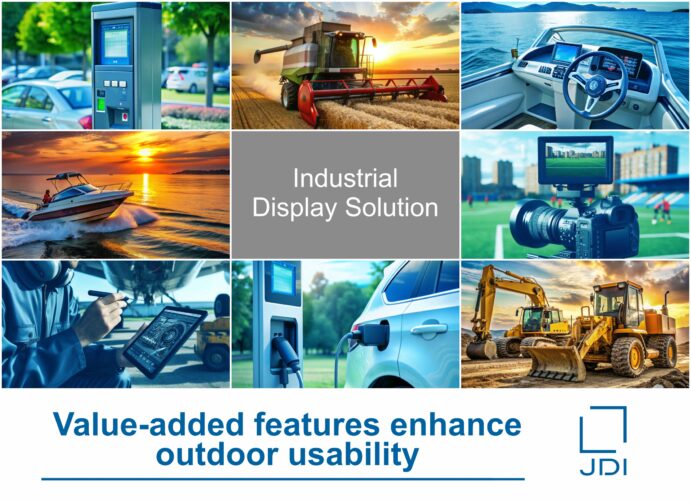 Industrial Display Solution

Value-added features enhance outdoor usability

JDI